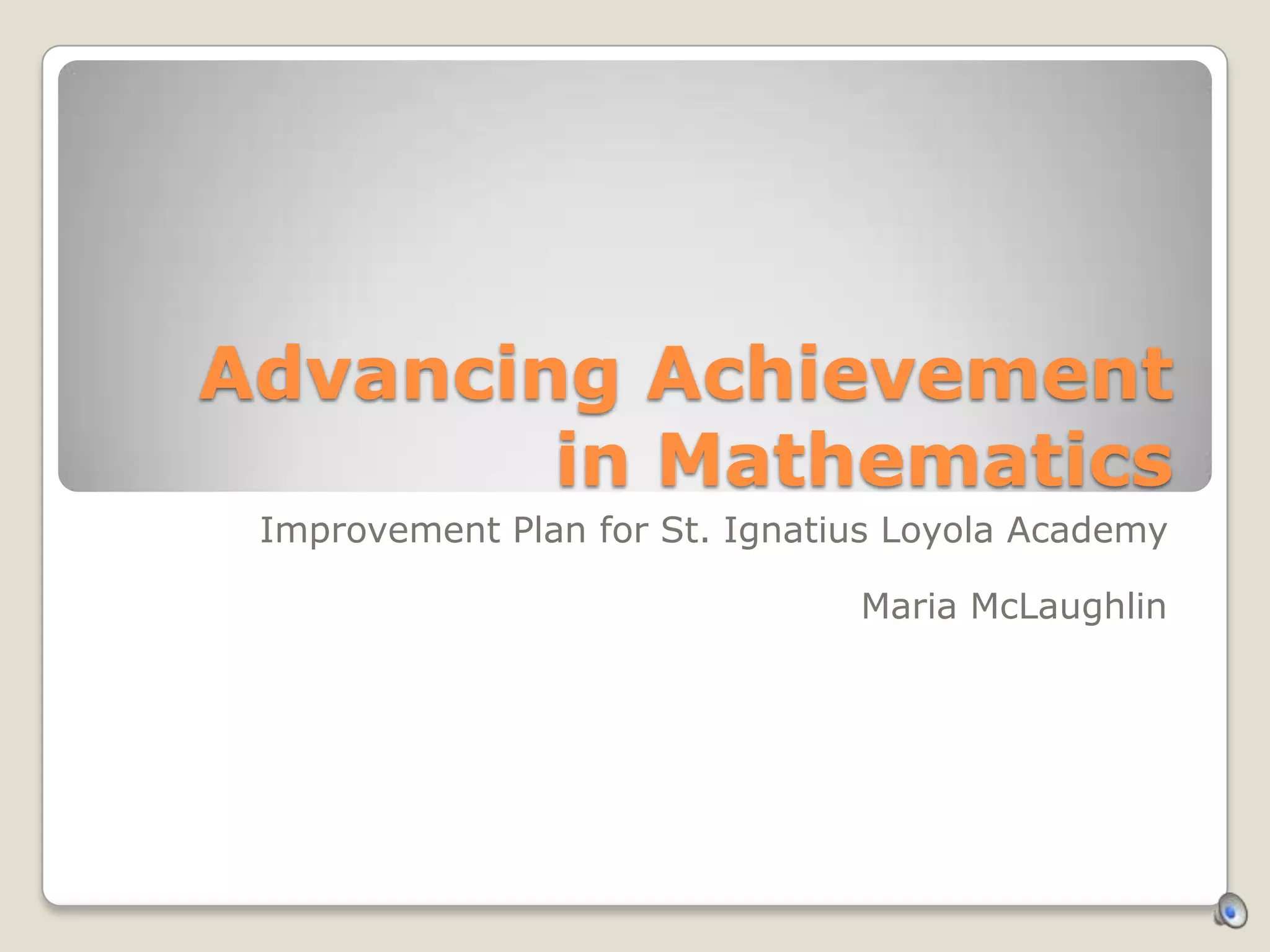 Advancing Achievement in Mathematics

Improvement Plan for St. Ignatius Loyola Academy

Maria McLaughlin